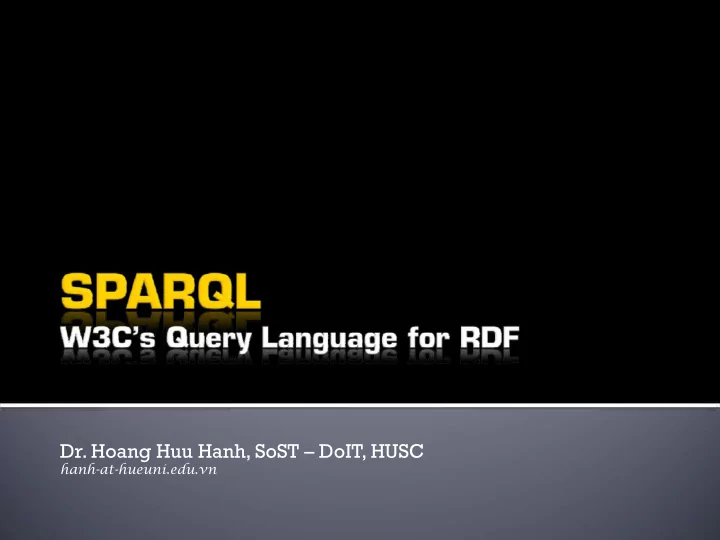 SPARQL
W3C's Query Language for RDF

Dr. Hoang Huu Hanh, SoST – DoIT, HUSC
hanh-at-hueuni.edu.vn